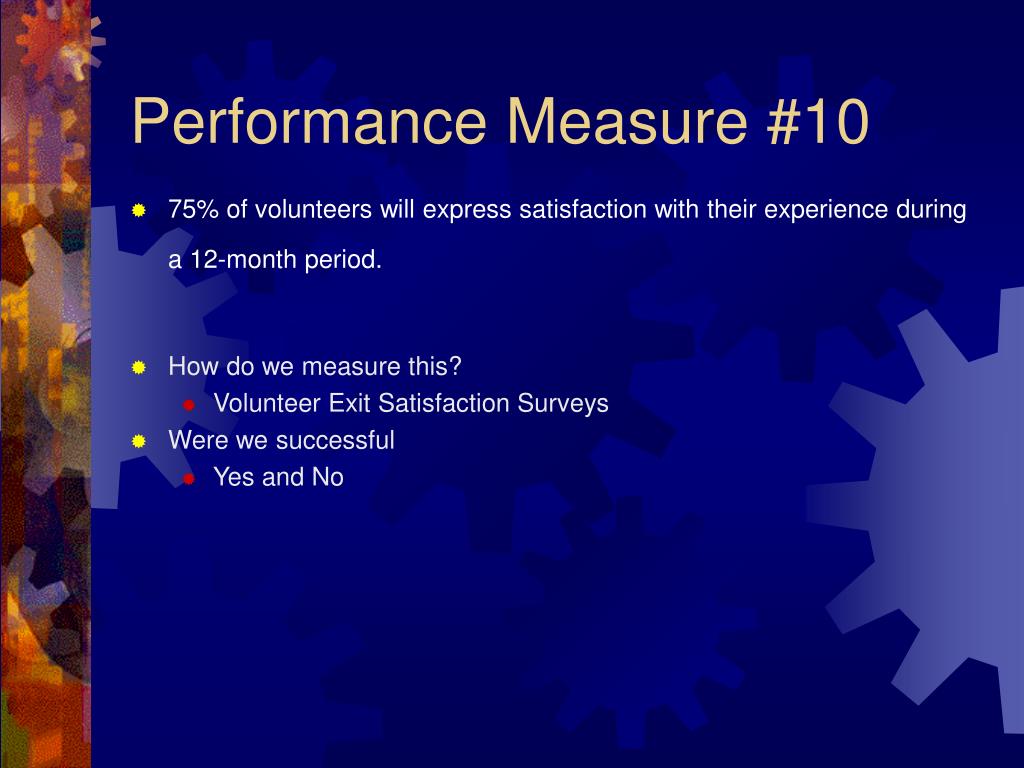 Performance Measure #10

75% of volunteers will express satisfaction with their experience during a 12-month period.

How do we measure this?

Volunteer Exit Satisfaction Surveys

Were we successful

Yes and No